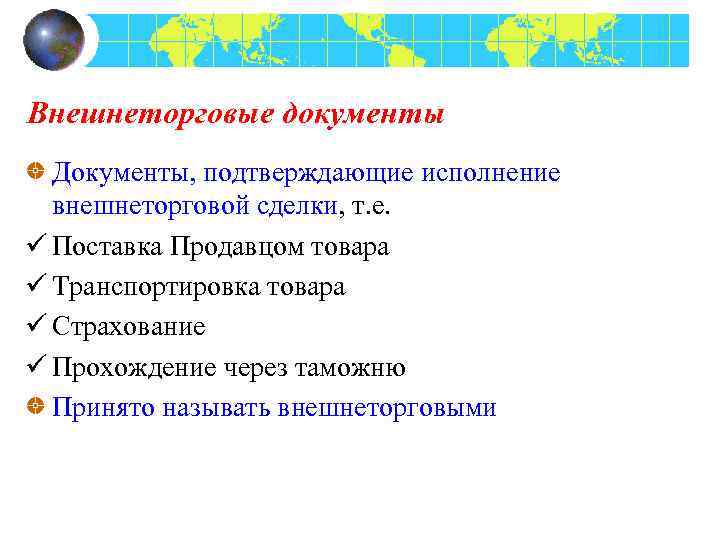 Внешнеторговые документы

Документы, подтверждающие исполнение внешнеторговой сделки, т.е.

✓ Поставка Продавцом товара

✓ Транспортировка товара

✓ Страхование

✓ Прохождение через таможню

Принято называть внешнеторговыми